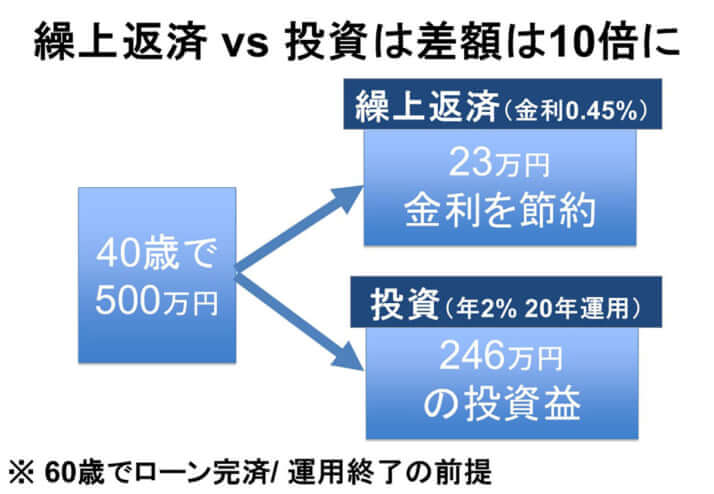 繰上返済 vs 投資は差額は10倍に

40歳で
500万円

繰上返済（金利0.45%）

23万円
金利を節約

投資（年2% 20年運用）

246万円
の投資益

※ 60歳でローン完済/ 運用終了の前提